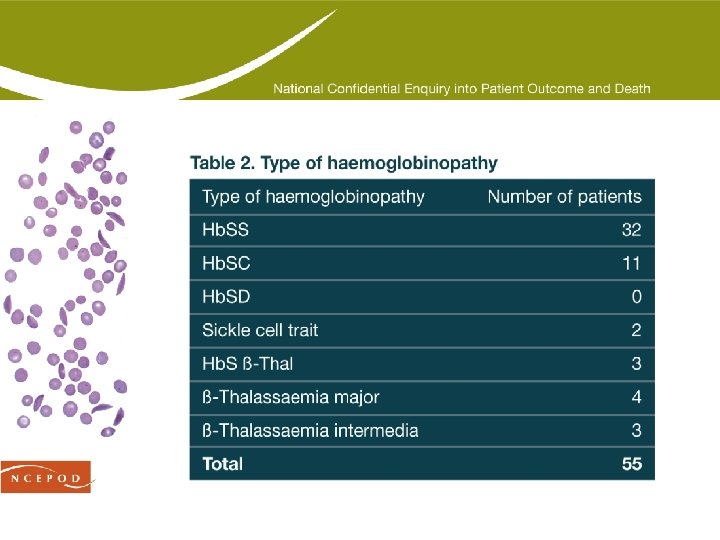 National Confidential Enquiry into Patient Outcome and Death

Table 2. Type of haemoglobinopathy

| Type of haemoglobinopathy | Number of patients |
|---|---|
| HbSS | 32 |
| HbSC | 11 |
| HbSD | 0 |
| Sickle cell trait | 2 |
| HbS ß-Thal | 3 |
| ß-Thalassaemia major | 4 |
| ß-Thalassaemia intermedia | 3 |
| **Total** | **55** |

NCEPOD